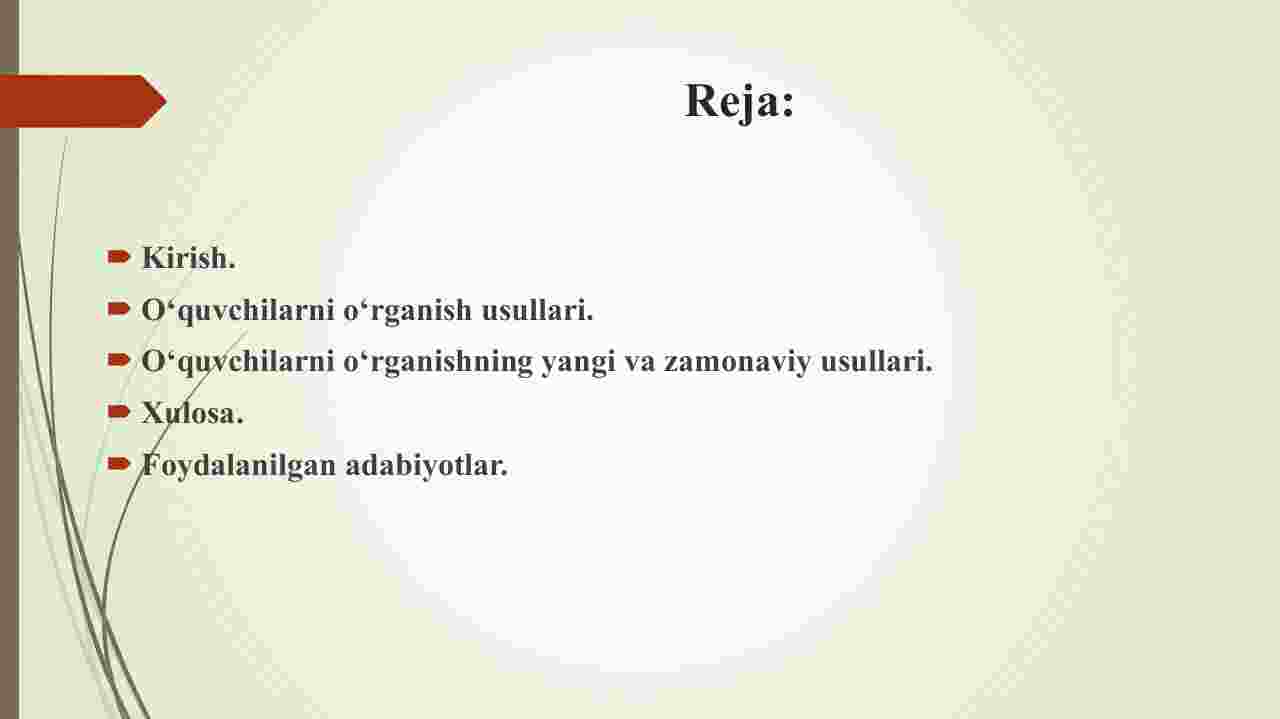 Reja:

Kirish.
O‘quvchilarni o‘rganish usullari.
O‘quvchilarni o‘rganishning yangi va zamonaviy usullari.
Xulosa.
Foydalanilgan adabiyotlar.